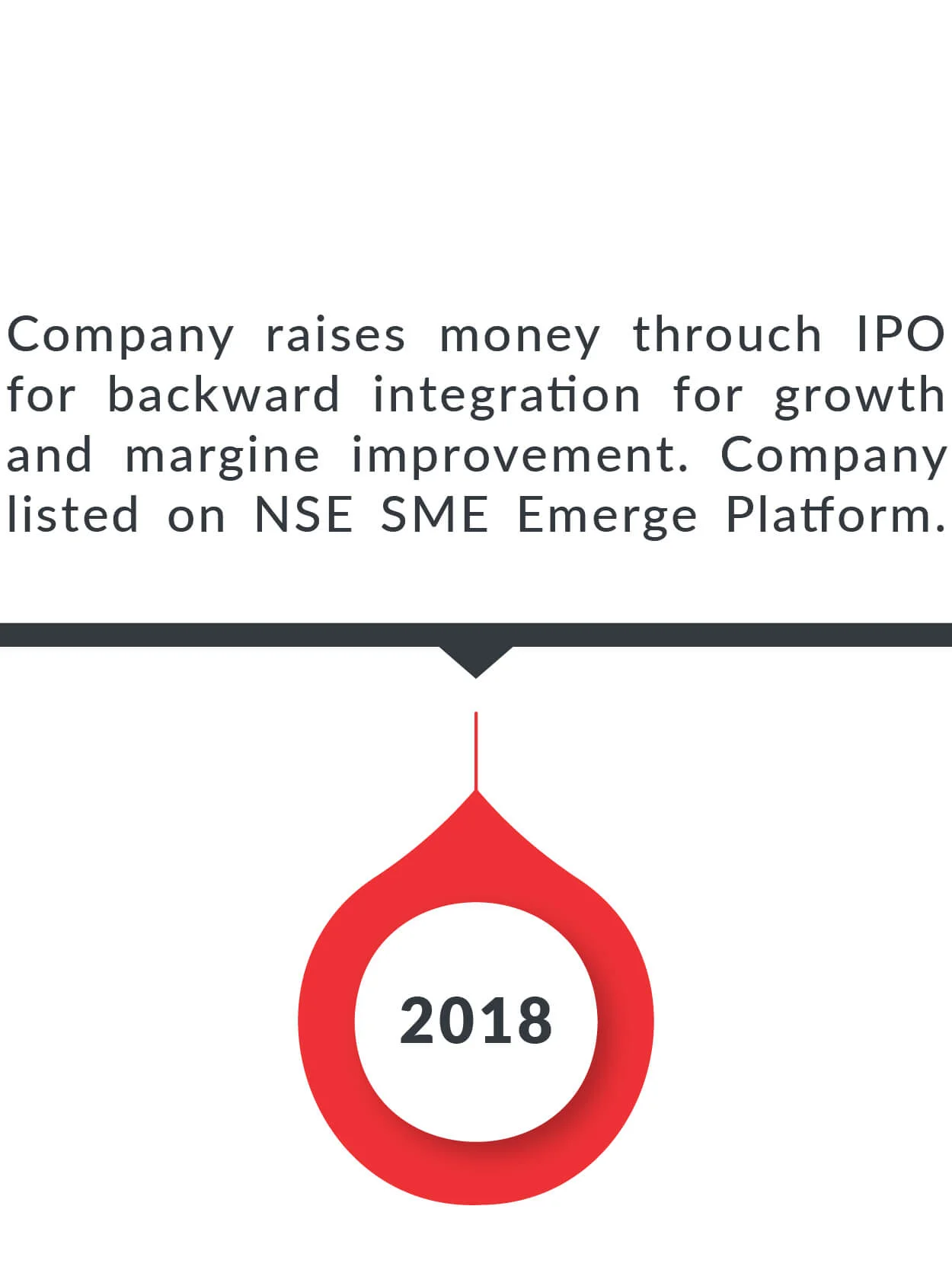 Company raises money throuch IPO for backward integration for growth and margine improvement. Company listed on NSE SME Emerge Platform.

2018